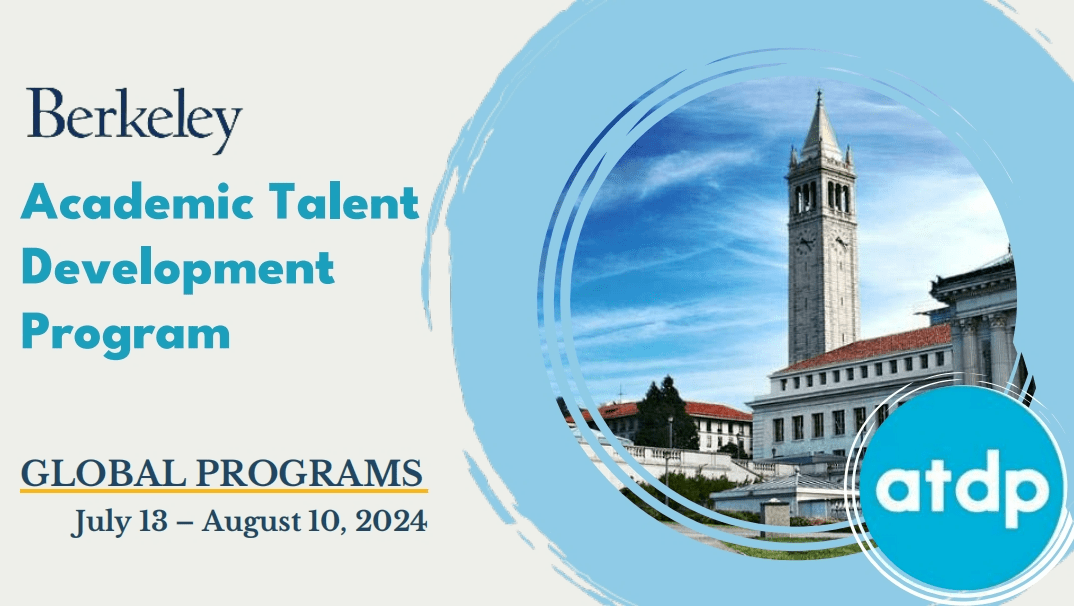 Berkeley

Academic Talent Development Program

GLOBAL PROGRAMS
July 13 – August 10, 2024

atdp